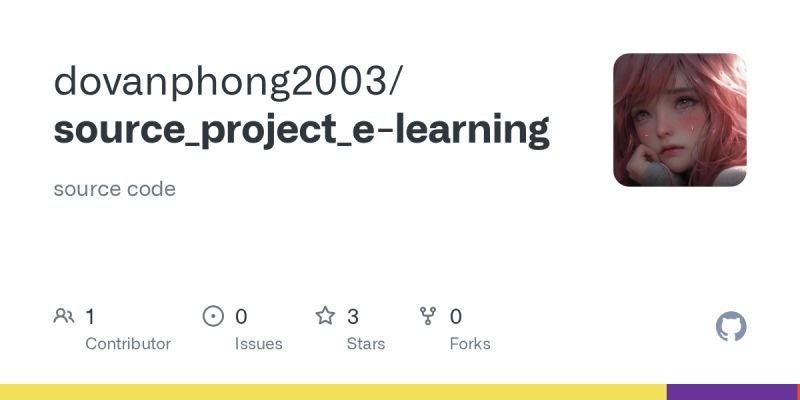 dovanphong2003/
source_project_e-learning

source code

1
Contributor

0
Issues

3
Stars

0
Forks